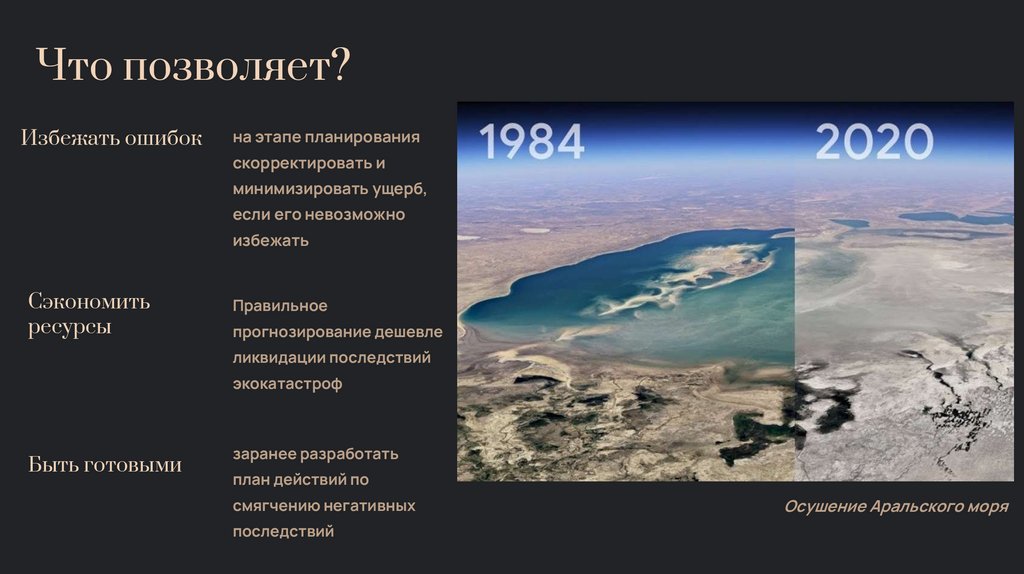 Что позволяет?

Избежать ошибок

на этапе планирования скорректировать и минимизировать ущерб, если его невозможно избежать

Сэкономить ресурсы

Правильное прогнозирование дешевле ликвидации последствий экокатастроф

Быть готовыми

заранее разработать план действий по смягчению негативных последствий

1984

2020

Осушение Аральского моря